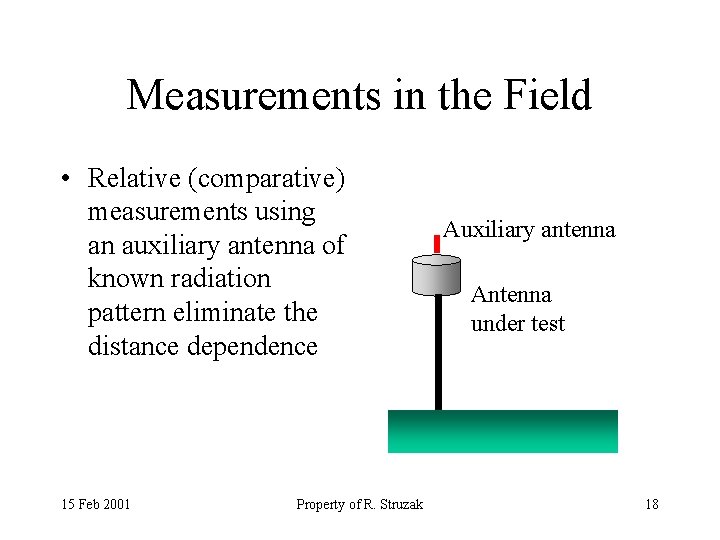 Measurements in the Field

• Relative (comparative) measurements using an auxiliary antenna of known radiation pattern eliminate the distance dependence

Auxiliary antenna

Antenna under test

15 Feb 2001

Property of R. Struzak

18